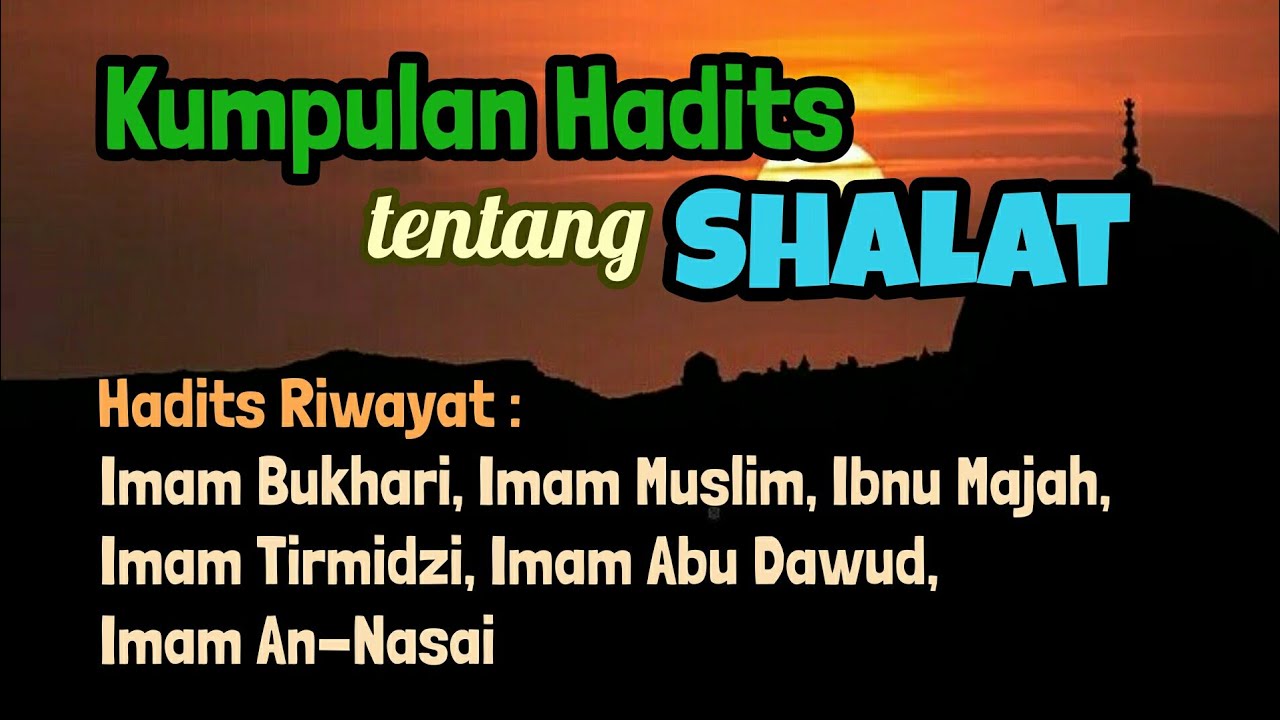 Kumpulan Hadits
tentang SHALAT

Hadits Riwayat :
Imam Bukhari, Imam Muslim, Ibnu Majah, Imam Tirmidzi, Imam Abu Dawud, Imam An-Nasai